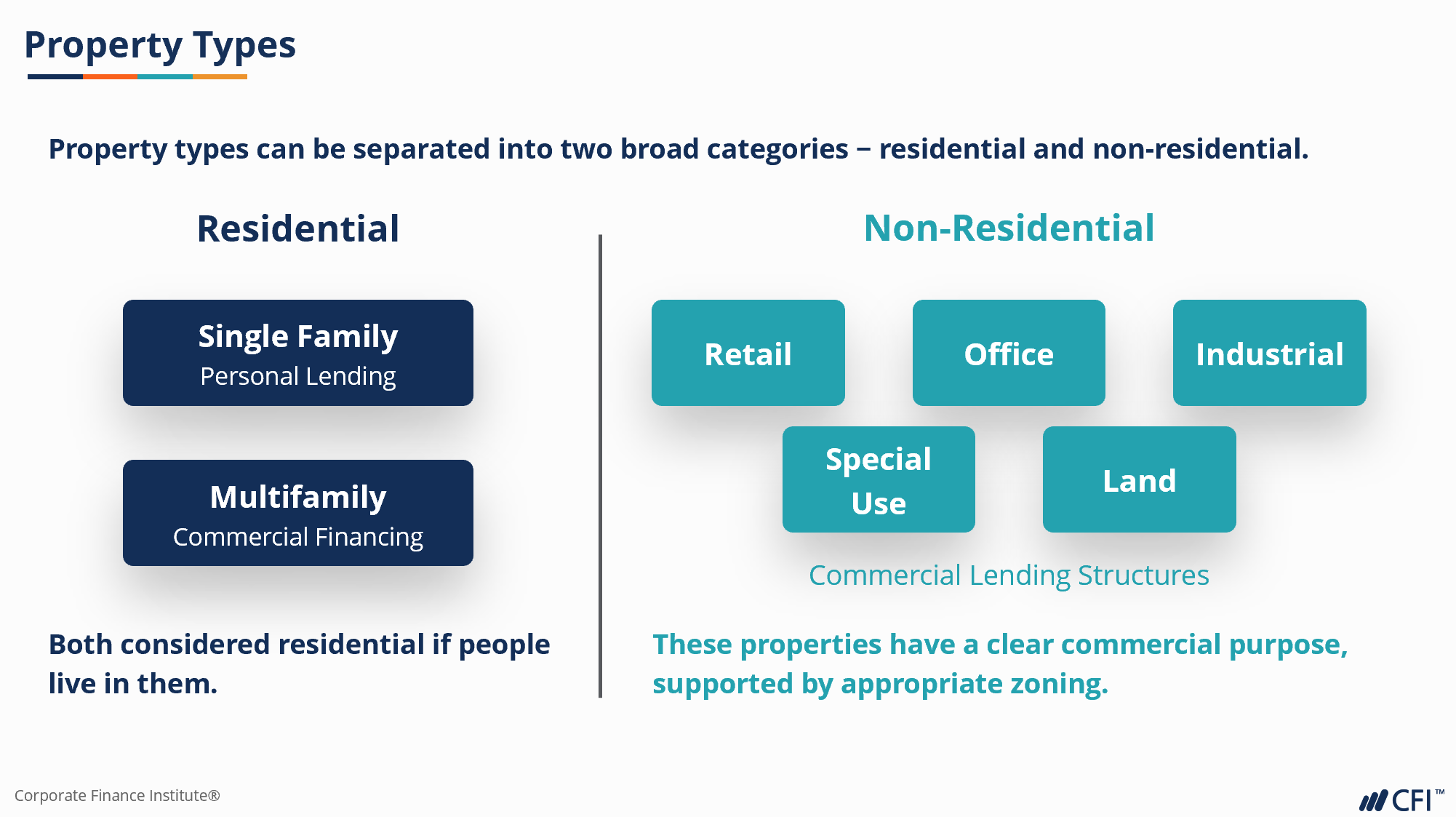 Property Types

Property types can be separated into two broad categories – residential and non-residential.

Residential

Single Family
Personal Lending

Multifamily
Commercial Financing

Both considered residential if people live in them.

Non-Residential

Retail

Office

Industrial

Special Use

Land

Commercial Lending Structures

These properties have a clear commercial purpose, supported by appropriate zoning.

Corporate Finance Institute®

CFI™